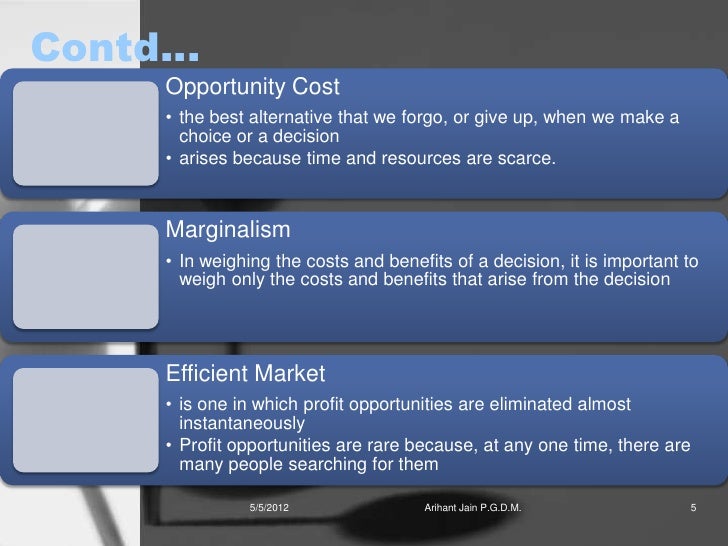 Contd…

Opportunity Cost

• the best alternative that we forgo, or give up, when we make a choice or a decision
• arises because time and resources are scarce.

Marginalism

• In weighing the costs and benefits of a decision, it is important to weigh only the costs and benefits that arise from the decision

Efficient Market

• is one in which profit opportunities are eliminated almost instantaneously
• Profit opportunities are rare because, at any one time, there are many people searching for them

5/5/2012 Arihant Jain P.G.D.M. 5